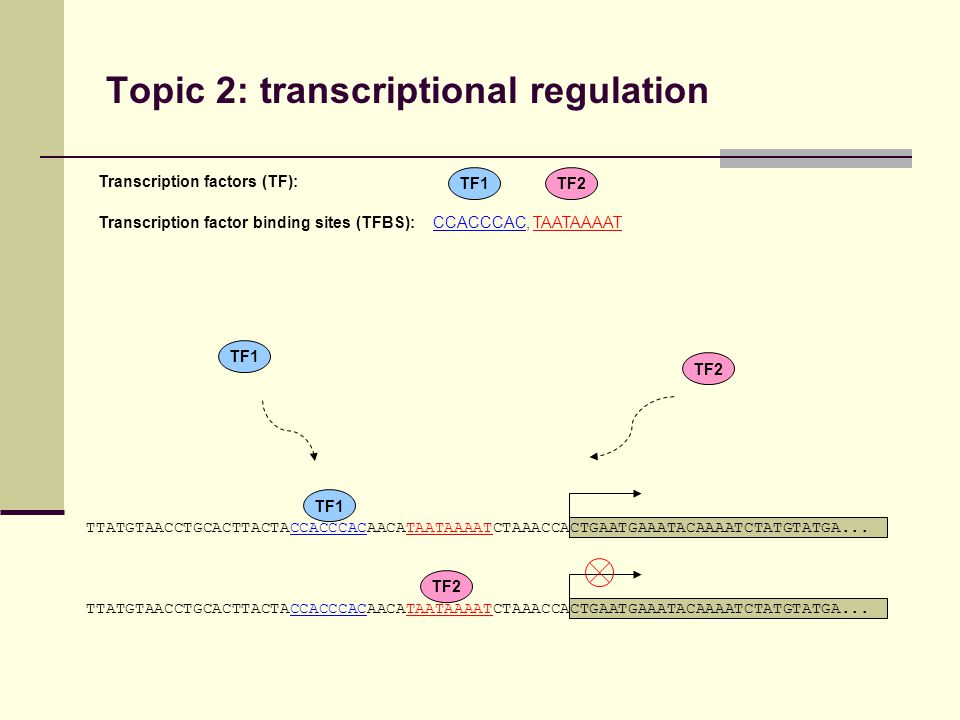 Topic 2: transcriptional regulation

Transcription factors (TF): TF1 TF2

Transcription factor binding sites (TFBS): CCACCCAC, TAATAAAAT

TF1

TF2

TF1

TTATGTAACCTGCACTTACTACCACCCACAACATAATAAAATCTAAACCACTGAATGAAATACAAAATCTATGTATGA...

TF2

TTATGTAACCTGCACTTACTACCACCCACAACATAATAAAATCTAAACCACTGAATGAAATACAAAATCTATGTATGA...